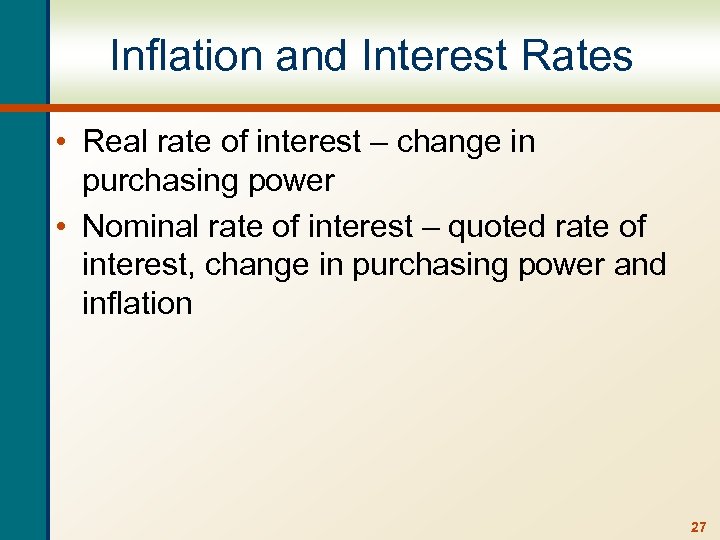 Inflation and Interest Rates

• Real rate of interest – change in purchasing power

• Nominal rate of interest – quoted rate of interest, change in purchasing power and inflation

27